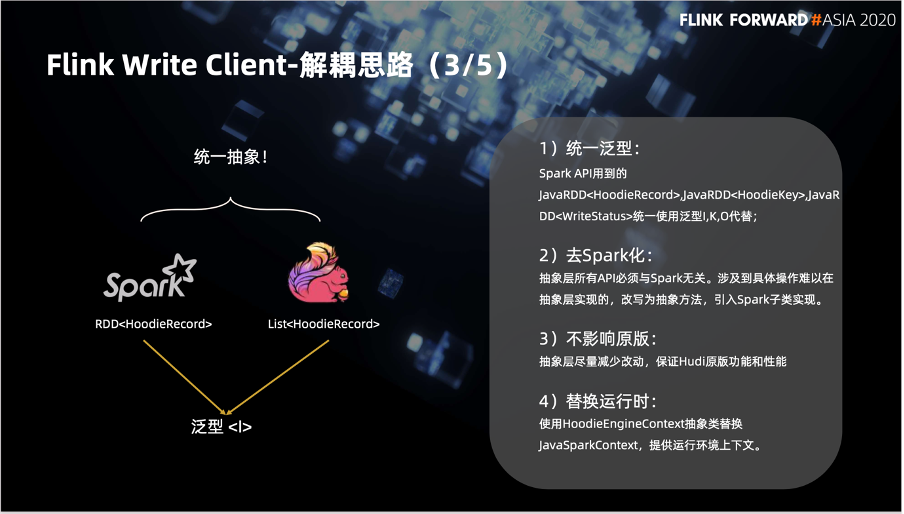 FLINK FORWARD #ASIA 2020

Flink Write Client-解耦思路（3/5）

统一抽象！

Spark

RDD<HoodieRecord>

List<HoodieRecord>

泛型 <I>

1）统一泛型：
Spark API用到的 JavaRDD<HoodieRecord>,JavaRDD<HoodieKey>,JavaRDD<WriteStatus>统一使用泛型I,K,O代替；

2）去Spark化：
抽象层所有API必须与Spark无关。涉及到具体操作难以在抽象层实现的，改写为抽象方法，引入Spark子类实现。

3）不影响原版：
抽象层尽量减少改动，保证Hudi原版功能和性能

4）替换运行时：
使用HoodieEngineContext抽象类替换JavaSparkContext，提供运行环境上下文。